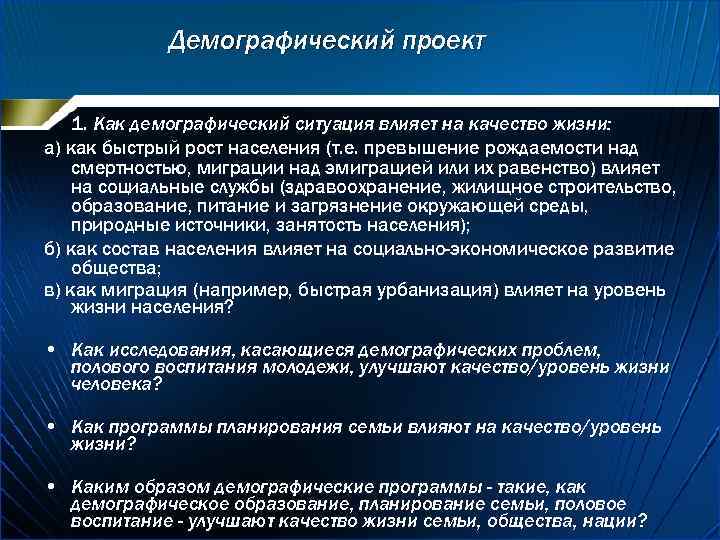 Демографический проект

1. Как демографический ситуация влияет на качество жизни:

а) как быстрый рост населения (т.е. превышение рождаемости над смертностью, миграции над эмиграцией или их равенство) влияет на социальные службы (здравоохранение, жилищное строительство, образование, питание и загрязнение окружающей среды, природные источники, занятость населения);

б) как состав населения влияет на социально-экономическое развитие общества;

в) как миграция (например, быстрая урбанизация) влияет на уровень жизни населения?

• Как исследования, касающиеся демографических проблем, полового воспитания молодежи, улучшают качество/уровень жизни человека?

• Как программы планирования семьи влияют на качество/уровень жизни?

• Каким образом демографические программы - такие, как демографическое образование, планирование семьи, половое воспитание - улучшают качество жизни семьи, общества, нации?